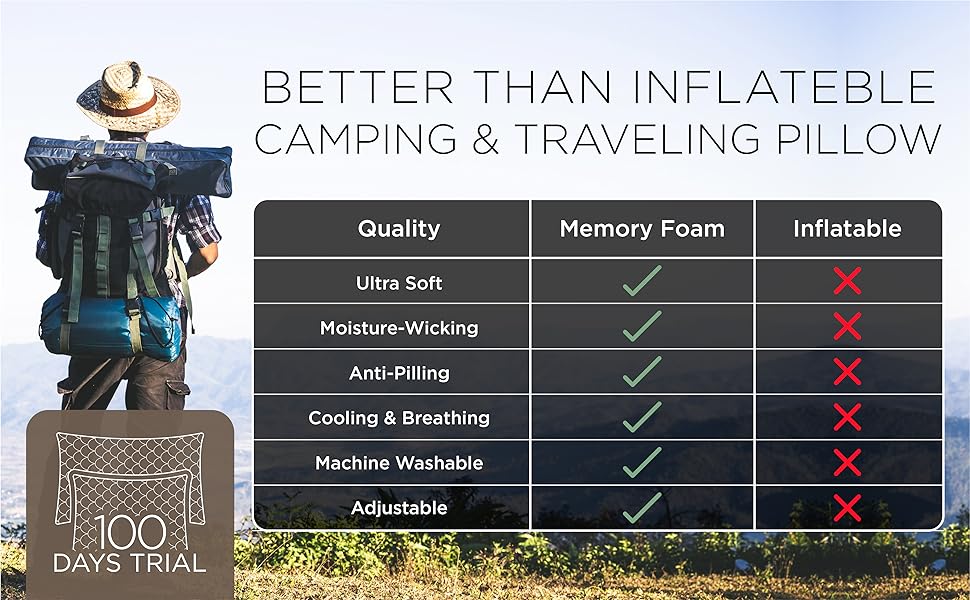 BETTER THAN INFLATEBLE
CAMPING & TRAVELING PILLOW

| Quality | Memory Foam | Inflatable |
|---|---|---|
| Ultra Soft | ✓ | ✗ |
| Moisture-Wicking | ✓ | ✗ |
| Anti-Pilling | ✓ | ✗ |
| Cooling & Breathing | ✓ | ✗ |
| Machine Washable | ✓ | ✗ |
| Adjustable | ✓ | ✗ |

100
DAYS TRIAL